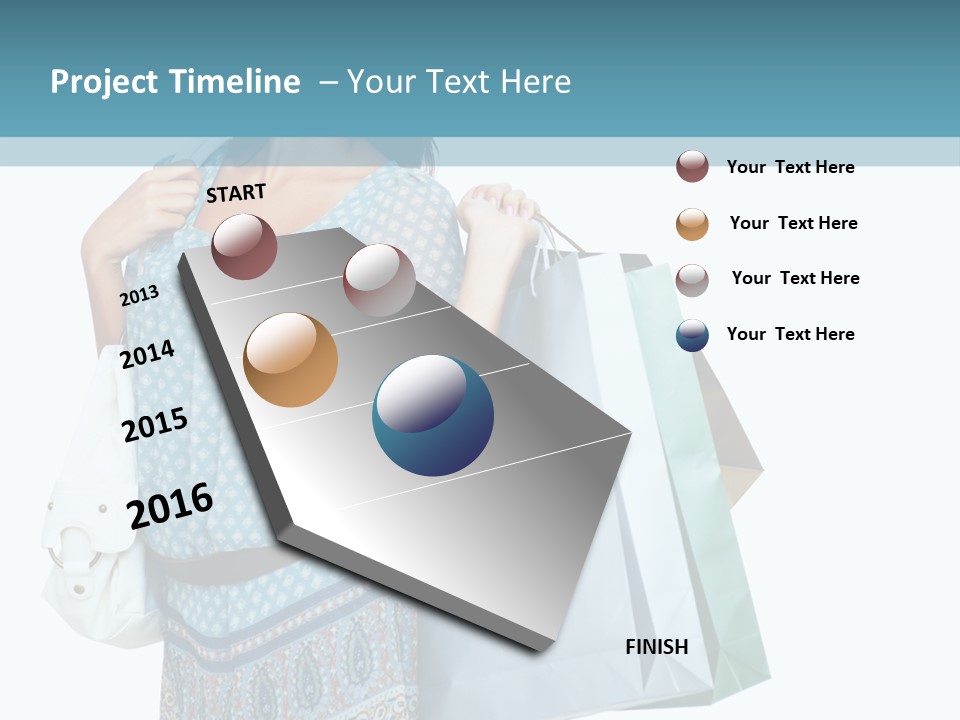 Project Timeline – Your Text Here

START

2013

2014

2015

2016

FINISH

Your Text Here

Your Text Here

Your Text Here

Your Text Here